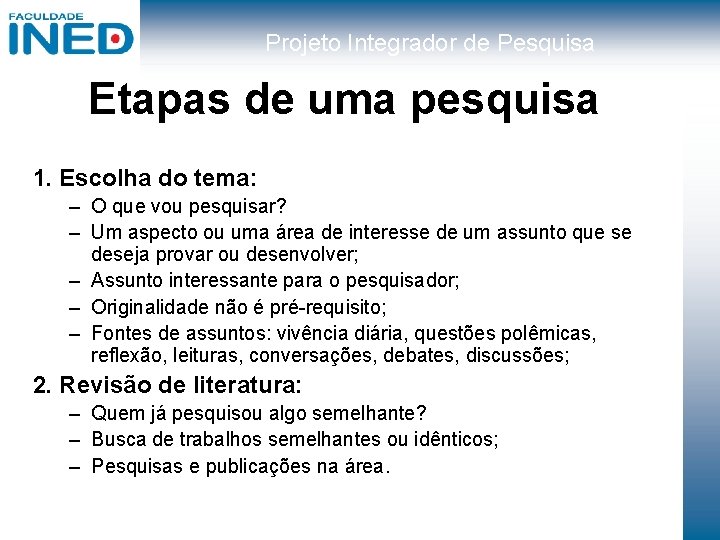 FACULDADE
INED

Projeto Integrador de Pesquisa

Etapas de uma pesquisa

1. Escolha do tema:
– O que vou pesquisar?
– Um aspecto ou uma área de interesse de um assunto que se deseja provar ou desenvolver;
– Assunto interessante para o pesquisador;
– Originalidade não é pré-requisito;
– Fontes de assuntos: vivência diária, questões polêmicas, reflexão, leituras, conversações, debates, discussões;

2. Revisão de literatura:
– Quem já pesquisou algo semelhante?
– Busca de trabalhos semelhantes ou idênticos;
– Pesquisas e publicações na área.